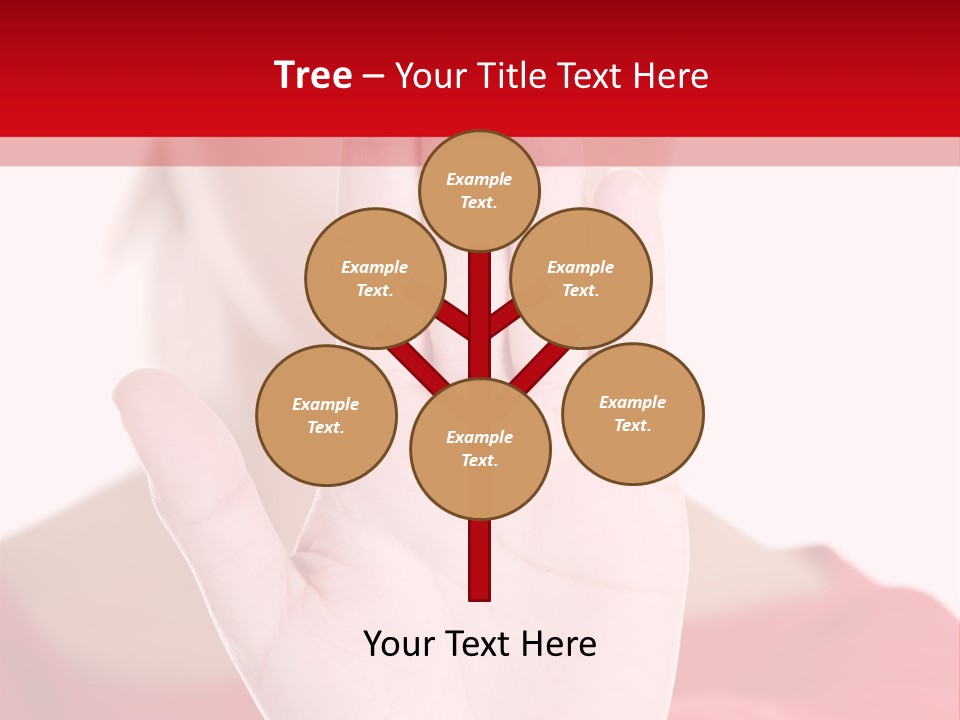 Tree – Your Title Text Here

Example Text.

Example Text.

Example Text.

Example Text.

Example Text.

Example Text.

Your Text Here